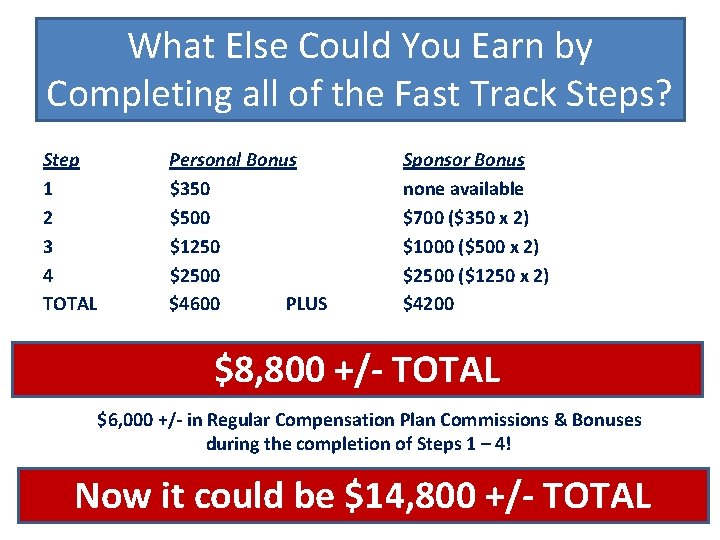 What Else Could You Earn by Completing all of the Fast Track Steps?

| Step | Personal Bonus | | Sponsor Bonus |
|---|---|---|---|
| 1 | \$350 | | none available |
| 2 | \$500 | | \$700 (\$350 x 2) |
| 3 | \$1250 | | \$1000 (\$500 x 2) |
| 4 | \$2500 | | \$2500 (\$1250 x 2) |
| TOTAL | \$4600 | PLUS | \$4200 |

\$8,800 +/- TOTAL

\$6,000 +/- in Regular Compensation Plan Commissions & Bonuses during the completion of Steps 1 – 4!

Now it could be \$14,800 +/- TOTAL